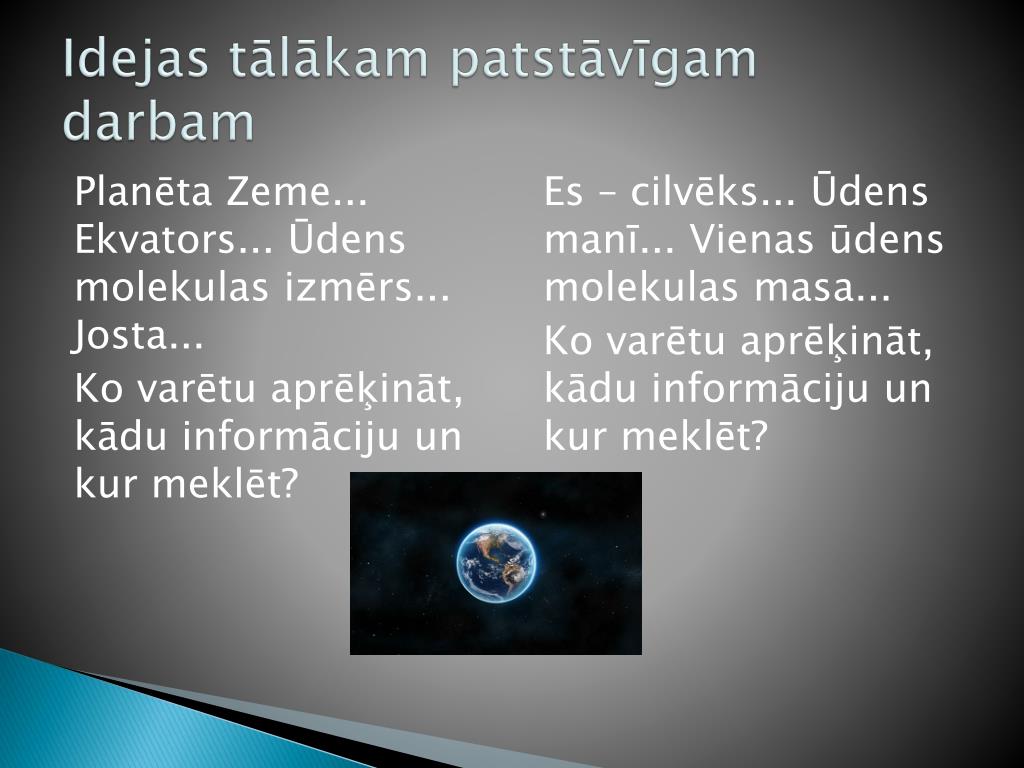 Idejas tālākam patstāvīgam darbam

Planēta Zeme... Ekvators... Ūdens molekulas izmērs... Josta...

Ko varētu aprēķināt, kādu informāciju un kur meklēt?

Es – cilvēks... Ūdens manī... Vienas ūdens molekulas masa...

Ko varētu aprēķināt, kādu informāciju un kur meklēt?